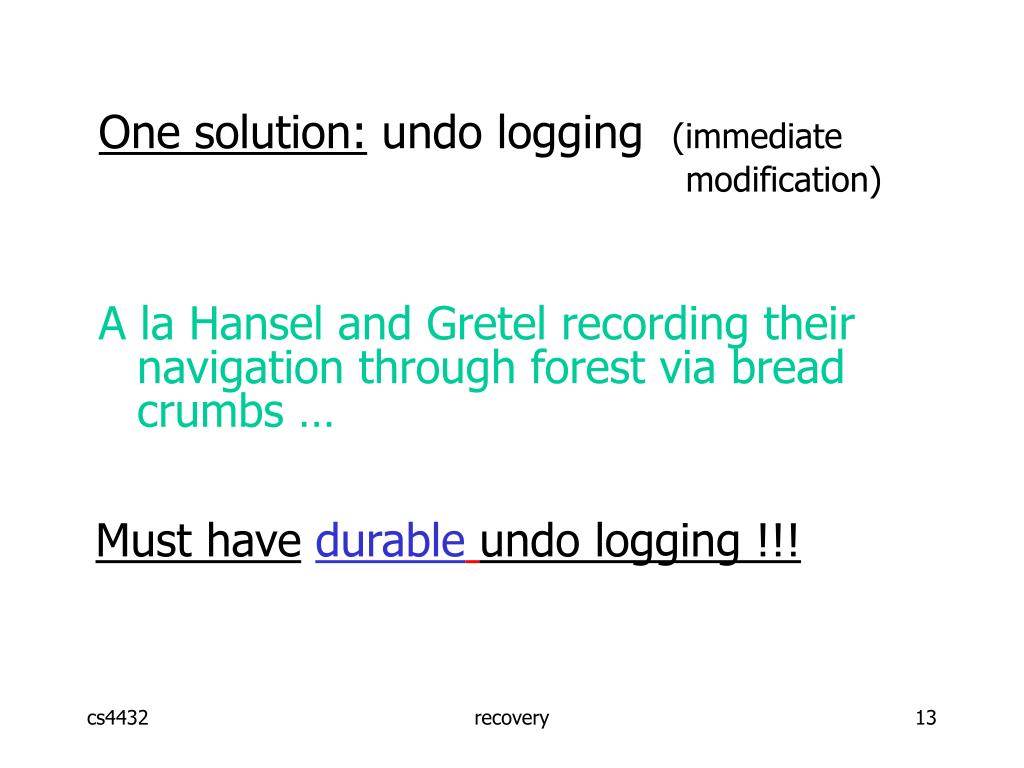 One solution: undo logging (immediate modification)

A la Hansel and Gretel recording their navigation through forest via bread crumbs …

Must have durable undo logging !!!

cs4432

recovery

13